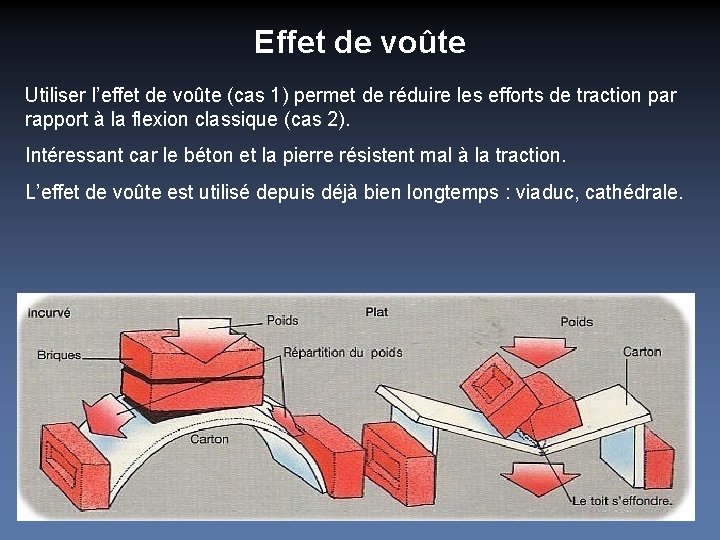 Effet de voûte

Utiliser l'effet de voûte (cas 1) permet de réduire les efforts de traction par rapport à la flexion classique (cas 2).

Intéressant car le béton et la pierre résistent mal à la traction.

L'effet de voûte est utilisé depuis déjà bien longtemps : viaduc, cathédrale.

Incurvé
Poids
Briques
Répartition du poids
Carton

Plat
Poids
Carton
Le toit s'effondre.